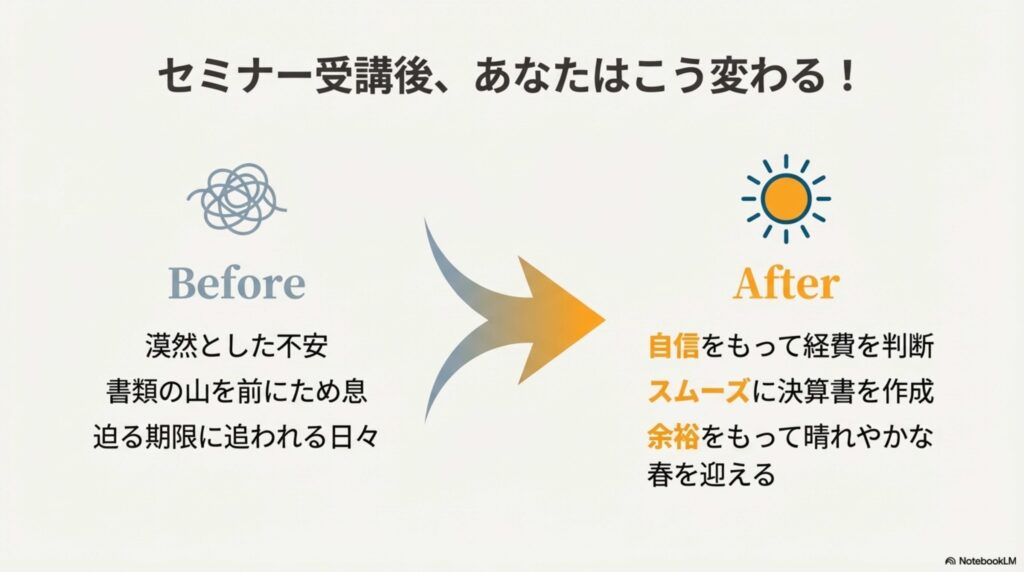 セミナー受講後、あなたはこう変わる！

Before

漠然とした不安
書類の山を前にため息
迫る期限に追われる日々

After

自信をもって経費を判断
スムーズに決算書を作成
余裕をもって晴れやかな春を迎える

NotebookLM